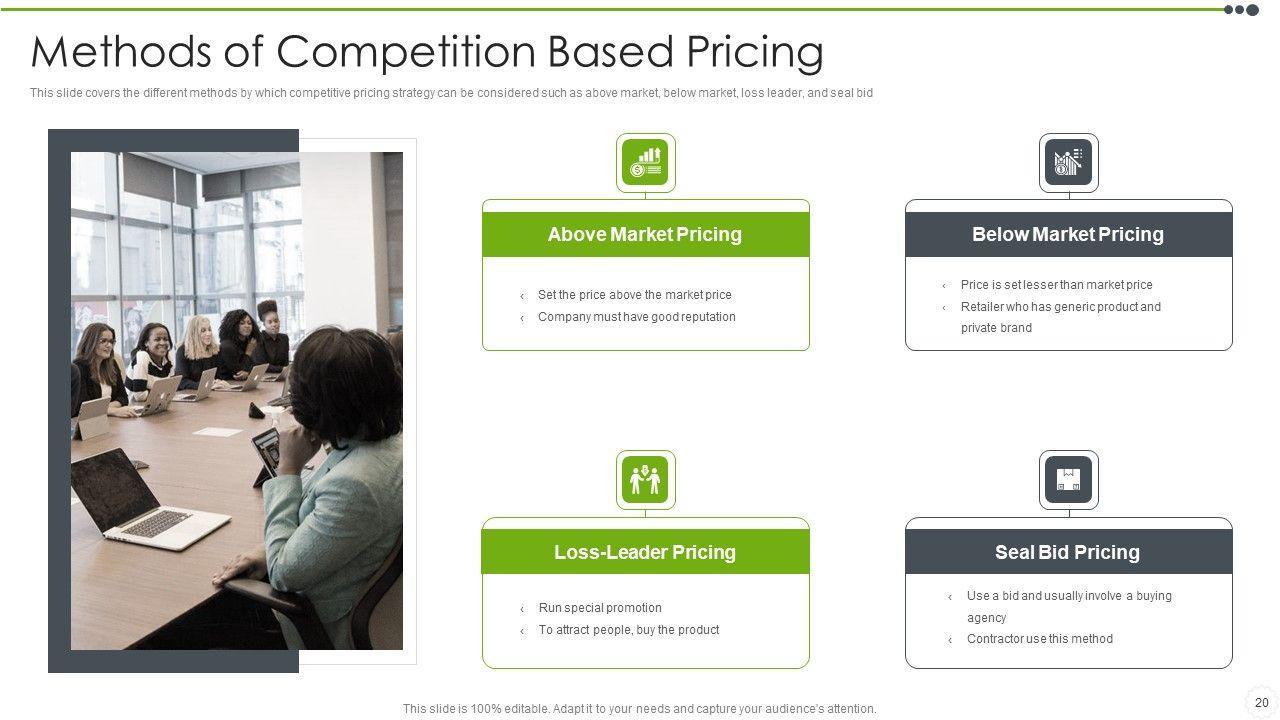 Methods of Competition Based Pricing

This slide covers the different methods by which competitive pricing strategy can be considered such as above market, below market, loss leader, and seal bid

Above Market Pricing

‹ Set the price above the market price
‹ Company must have good reputation

Below Market Pricing

‹ Price is set lesser than market price
‹ Retailer who has generic product and private brand

Loss-Leader Pricing

‹ Run special promotion
‹ To attract people, buy the product

Seal Bid Pricing

‹ Use a bid and usually involve a buying agency
‹ Contractor use this method

This slide is 100% editable. Adapt it to your needs and capture your audience's attention.

20